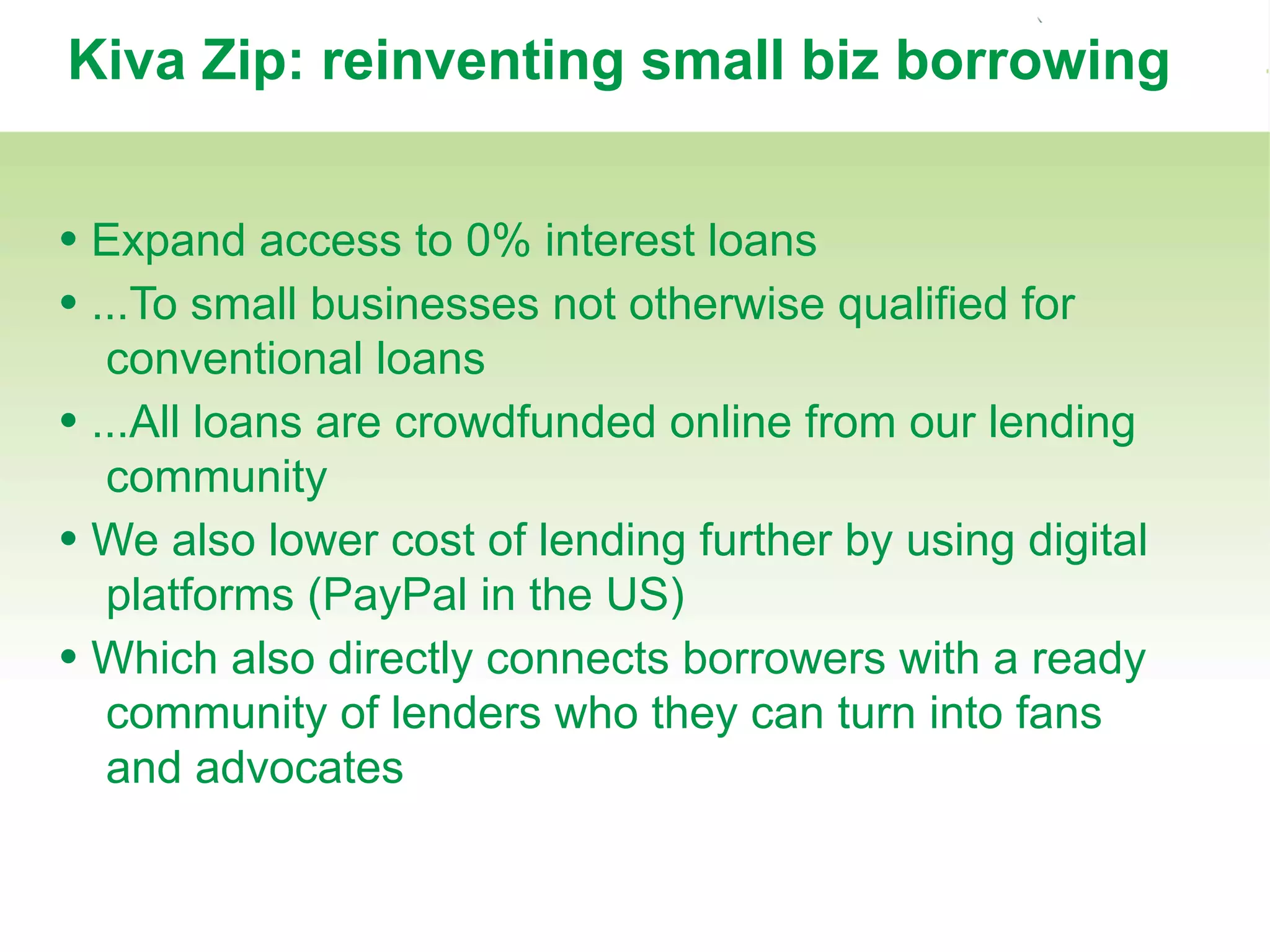 Kiva Zip: reinventing small biz borrowing

• Expand access to 0% interest loans
• ...To small businesses not otherwise qualified for conventional loans
• ...All loans are crowdfunded online from our lending community
• We also lower cost of lending further by using digital platforms (PayPal in the US)
• Which also directly connects borrowers with a ready community of lenders who they can turn into fans and advocates